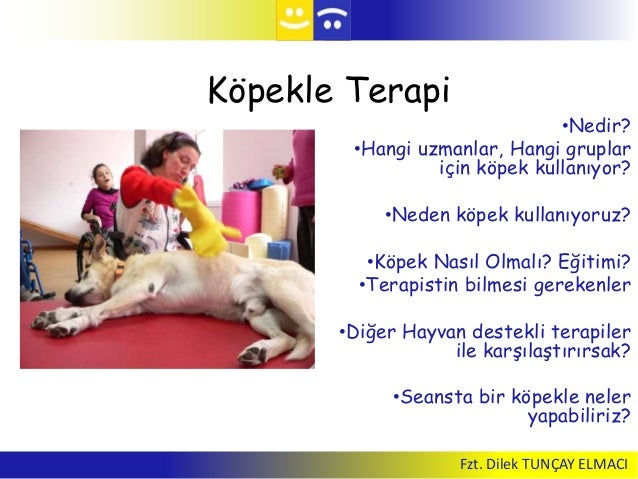 Köpekle Terapi

•Nedir?

•Hangi uzmanlar, Hangi gruplar için köpek kullanıyor?

•Neden köpek kullanıyoruz?

•Köpek Nasıl Olmalı? Eğitimi?

•Terapistin bilmesi gerekenler

•Diğer Hayvan destekli terapiler ile karşılaştırırsak?

•Seansta bir köpekle neler yapabiliriz?

Fzt. Dilek TUNÇAY ELMACI